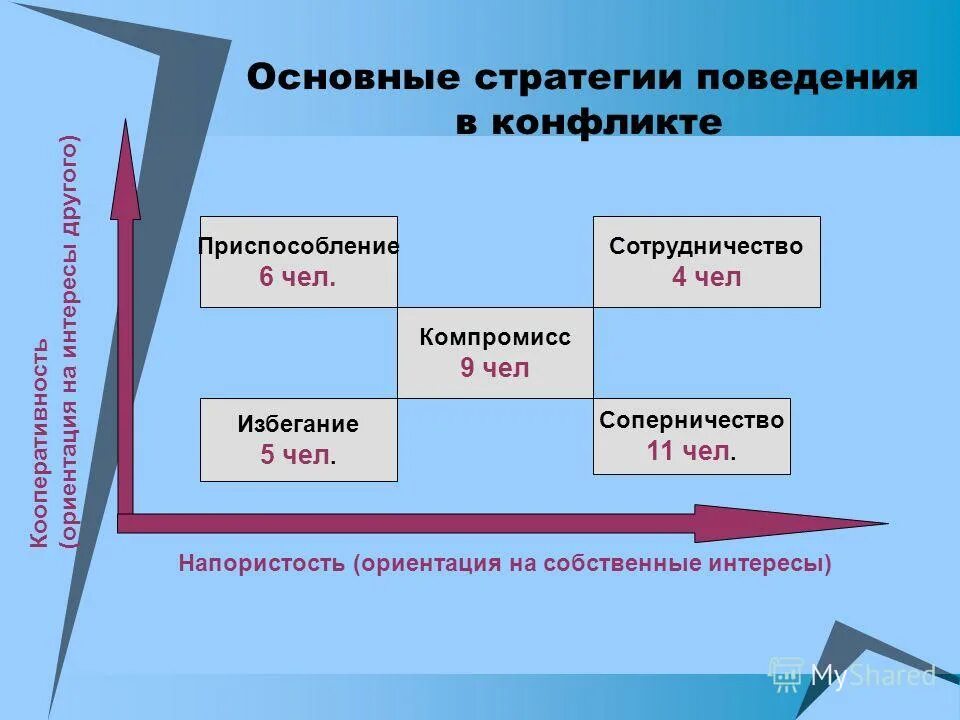 Основные стратегии поведения в конфликте

Кооперативность (ориентация на интересы другого)

Приспособление
6 чел.

Сотрудничество
4 чел

Компромисс
9 чел

Избегание
5 чел.

Соперничество
11 чел.

Напористость (ориентация на собственные интересы)

MyShared